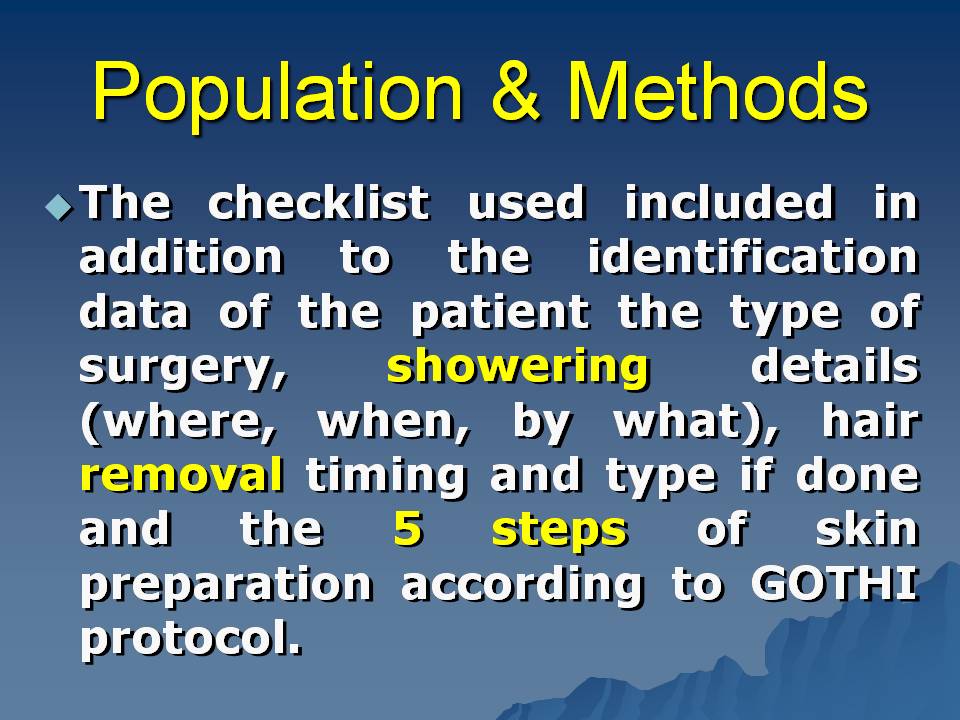 Population & Methods

The checklist used included in addition to the identification data of the patient the type of surgery, showering details (where, when, by what), hair removal timing and type if done and the 5 steps of skin preparation according to GOTHI protocol.